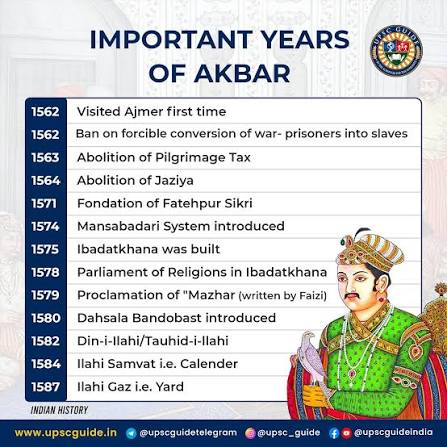 IMPORTANT YEARS OF AKBAR

UPSC GUIDE

| 1562 | Visited Ajmer first time |
|---|---|
| 1562 | Ban on forcible conversion of war- prisoners into slaves |
| 1563 | Abolition of Pilgrimage Tax |
| 1564 | Abolition of Jaziya |
| 1571 | Fondation of Fatehpur Sikri |
| 1574 | Mansabadari System introduced |
| 1575 | Ibadatkhana was built |
| 1578 | Parliament of Religions in Ibadatkhana |
| 1579 | Proclamation of "Mazhar (written by Faizi) |
| 1580 | Dahsala Bandobast introduced |
| 1582 | Din-i-Ilahi/Tauhid-i-Ilahi |
| 1584 | Ilahi Samvat i.e. Calender |
| 1587 | Ilahi Gaz i.e. Yard |

INDIAN HISTORY

www.upscguide.in @upscguidetelegram @upsc_guide @upscguideindia